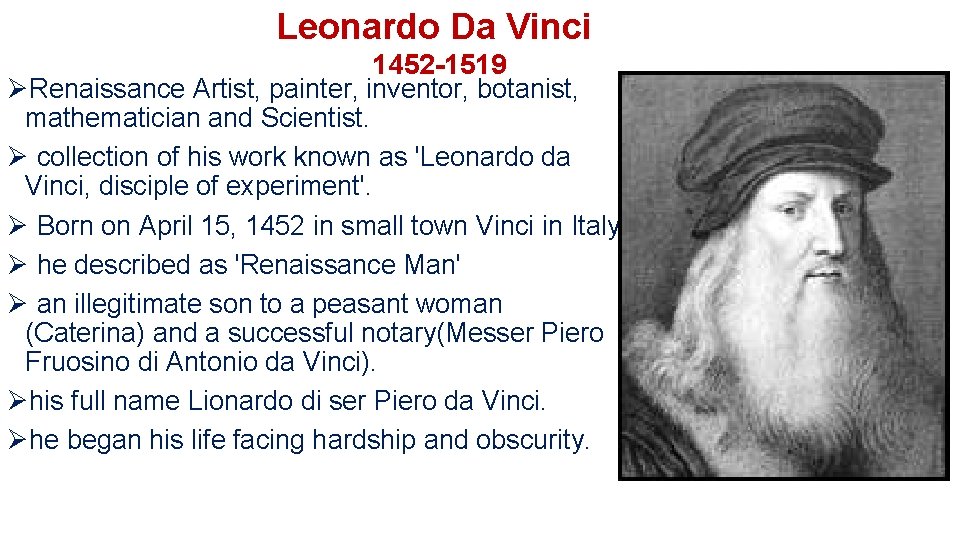 Leonardo Da Vinci

1452-1519

➢Renaissance Artist, painter, inventor, botanist, mathematician and Scientist.

➢ collection of his work known as 'Leonardo da Vinci, disciple of experiment'.

➢ Born on April 15, 1452 in small town Vinci in Italy

➢ he described as 'Renaissance Man'

➢ an illegitimate son to a peasant woman (Caterina) and a successful notary(Messer Piero Fruosino di Antonio da Vinci).

➢his full name Lionardo di ser Piero da Vinci.

➢he began his life facing hardship and obscurity.